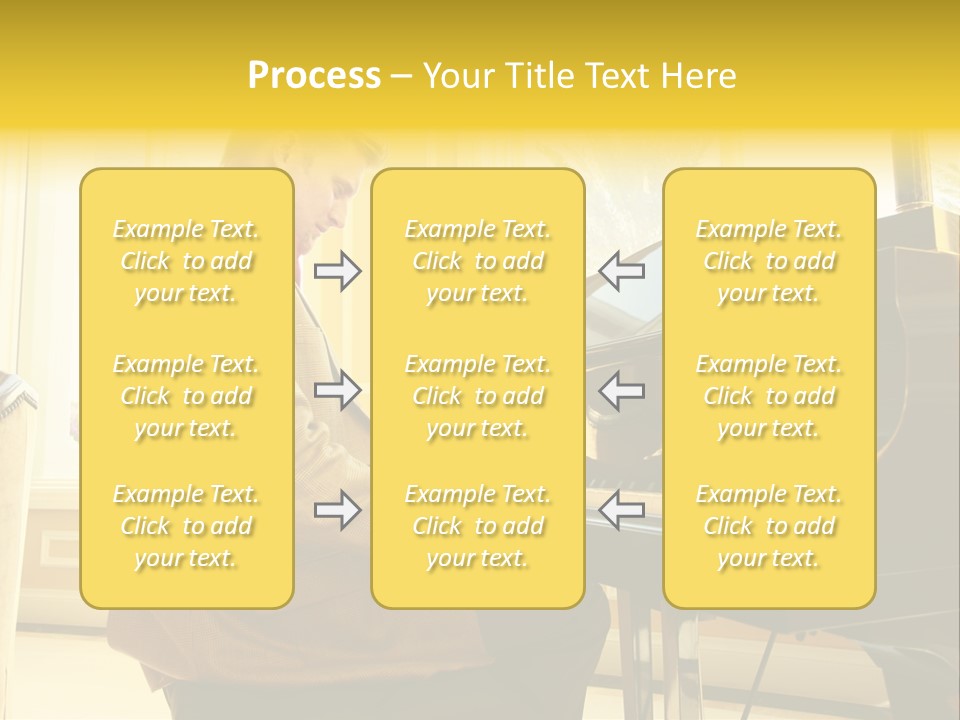 Process – Your Title Text Here

Example Text. Click to add your text.

Example Text. Click to add your text.

Example Text. Click to add your text.

Example Text. Click to add your text.

Example Text. Click to add your text.

Example Text. Click to add your text.

Example Text. Click to add your text.

Example Text. Click to add your text.

Example Text. Click to add your text.